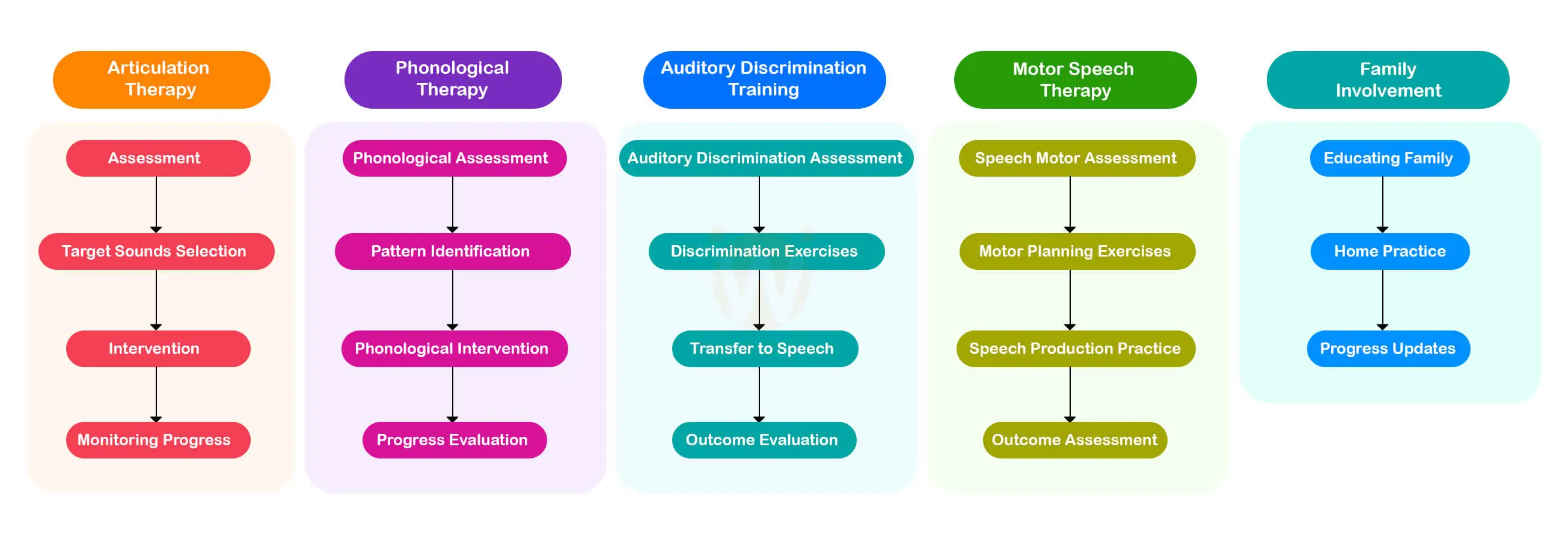 Articulation Therapy

Assessment

Target Sounds Selection

Intervention

Monitoring Progress

Phonological Therapy

Phonological Assessment

Pattern Identification

Phonological Intervention

Progress Evaluation

Auditory Discrimination Training

Auditory Discrimination Assessment

Discrimination Exercises

Transfer to Speech

Outcome Evaluation

Motor Speech Therapy

Speech Motor Assessment

Motor Planning Exercises

Speech Production Practice

Outcome Assessment

Family Involvement

Educating Family

Home Practice

Progress Updates